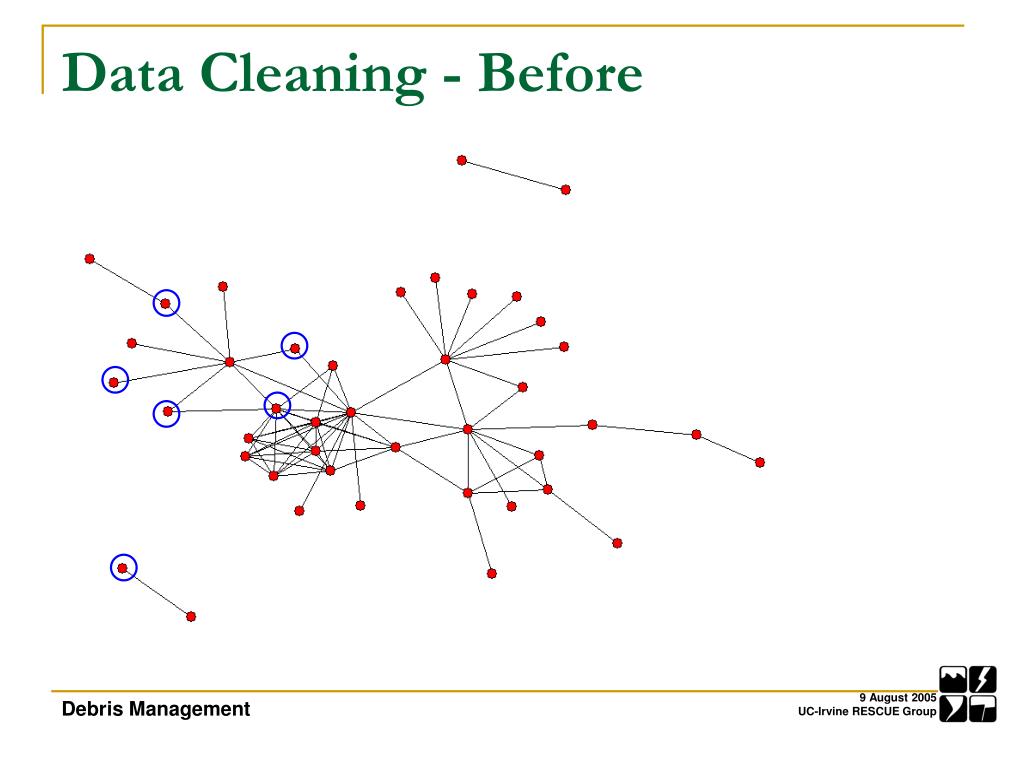 Data Cleaning - Before

Debris Management

9 August 2005
UC-Irvine RESCUE Group